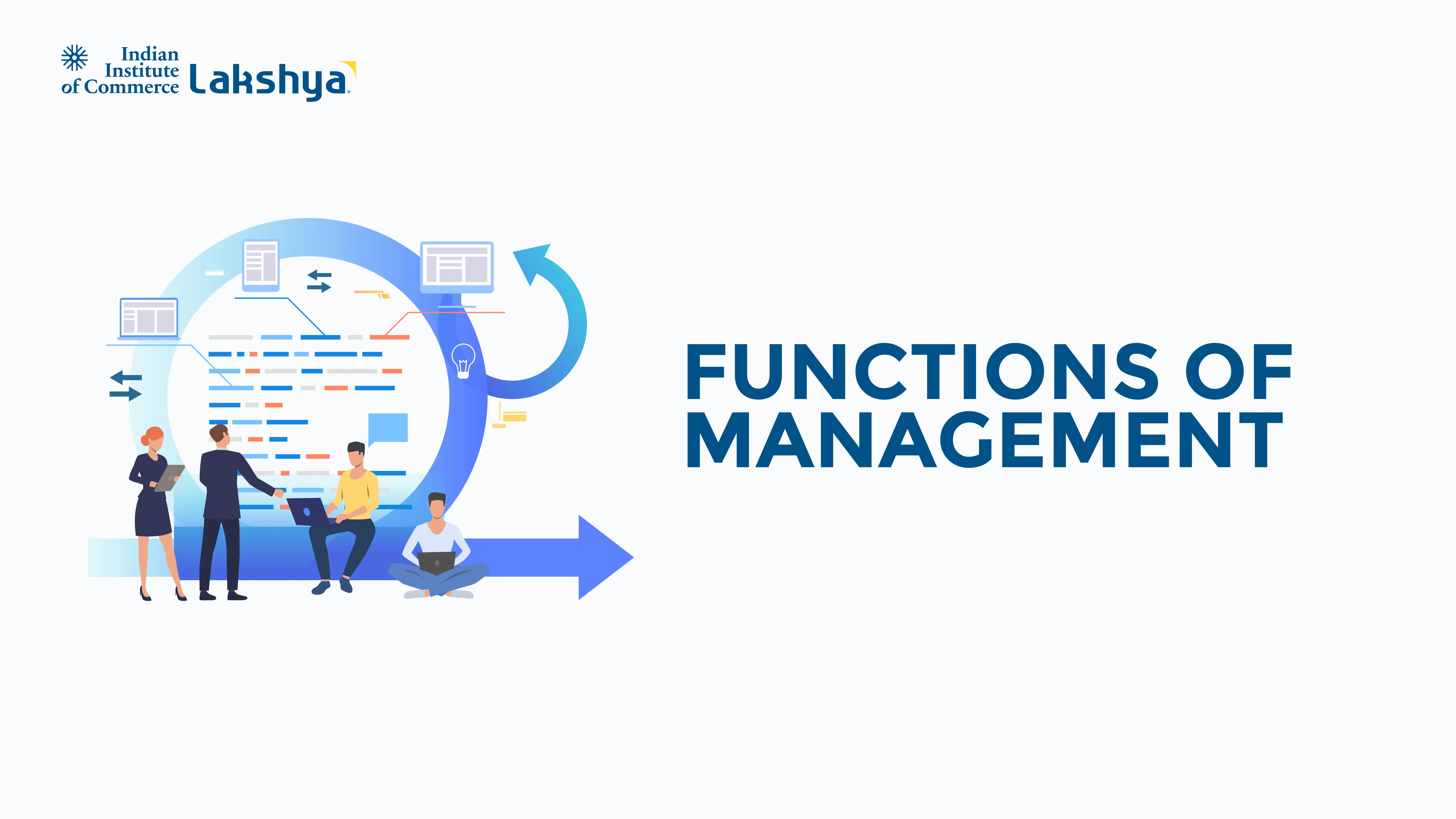 Indian Institute of Commerce Lakshya

FUNCTIONS OF MANAGEMENT